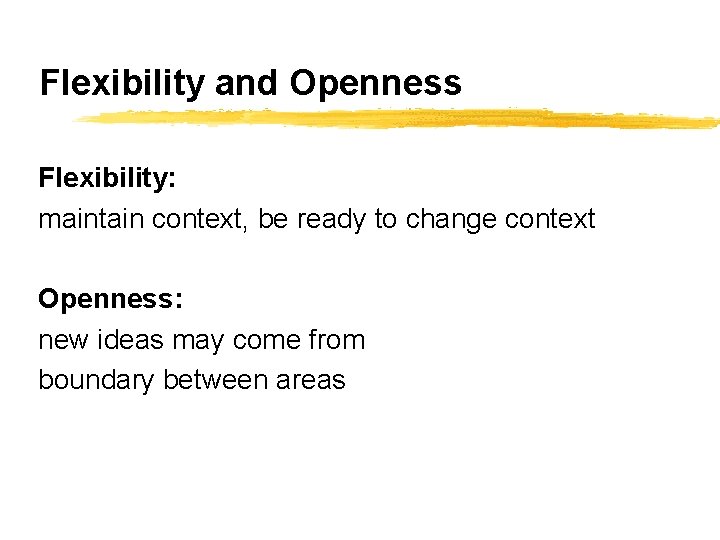 Flexibility and Openness

Flexibility:
maintain context, be ready to change context

Openness:
new ideas may come from
boundary between areas